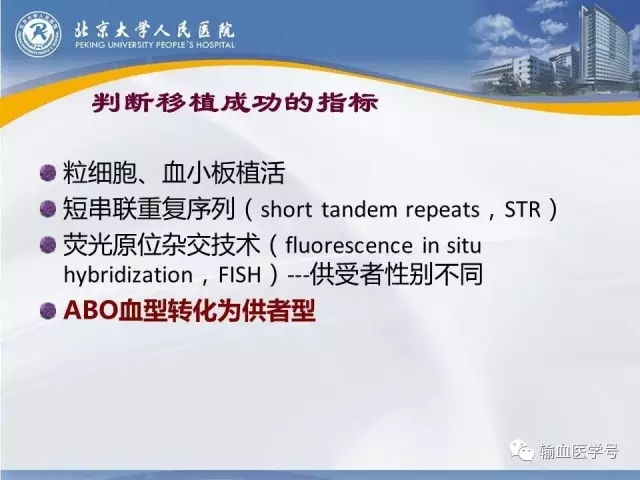 北京大学人民医院
PEKING UNIVERSITY PEOPLE'S HOSPITAL

判断移植成功的指标

粒细胞、血小板植活

短串联重复序列（short tandem repeats，STR）

荧光原位杂交技术（fluorescence in situ hybridization，FISH）---供受者性别不同

ABO血型转化为供者型

输血医学号